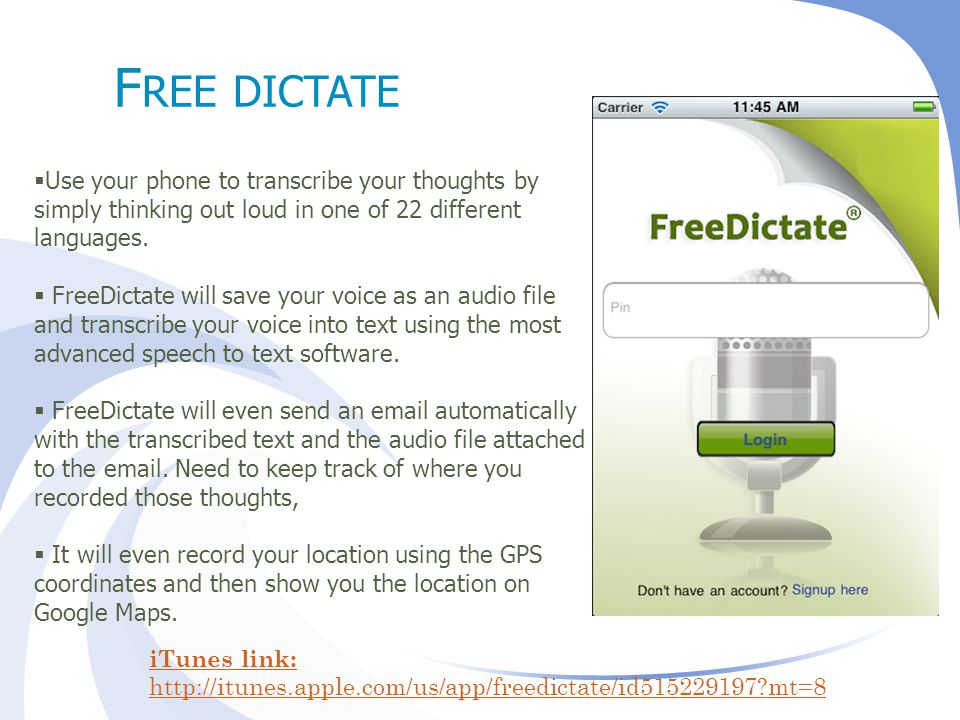 FREE DICTATE

▪Use your phone to transcribe your thoughts by simply thinking out loud in one of 22 different languages.

▪ FreeDictate will save your voice as an audio file and transcribe your voice into text using the most advanced speech to text software.

▪ FreeDictate will even send an email automatically with the transcribed text and the audio file attached to the email. Need to keep track of where you recorded those thoughts,

▪ It will even record your location using the GPS coordinates and then show you the location on Google Maps.

Carrier 11:45 AM

FreeDictate®

Pin

Login

Don't have an account? Signup here

iTunes link:
http://itunes.apple.com/us/app/freedictate/id515229197?mt=8